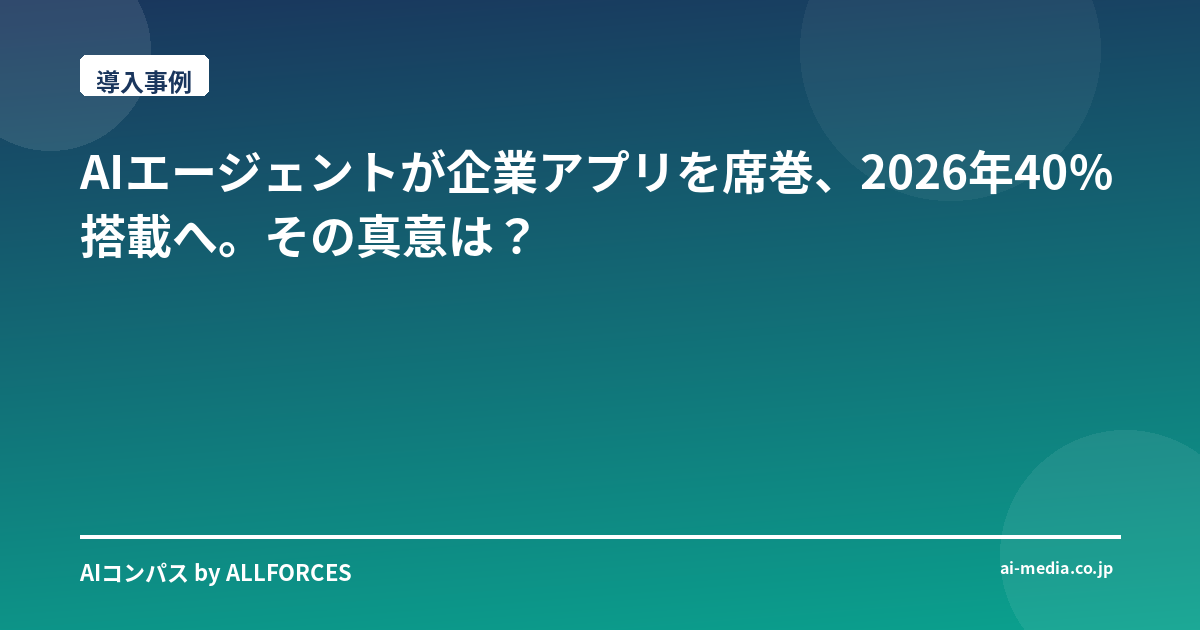 導入事例

AIエージェントが企業アプリを席巻、2026年40%搭載へ。その真意は？

AIコンパス by ALLFORCES

ai-media.co.jp